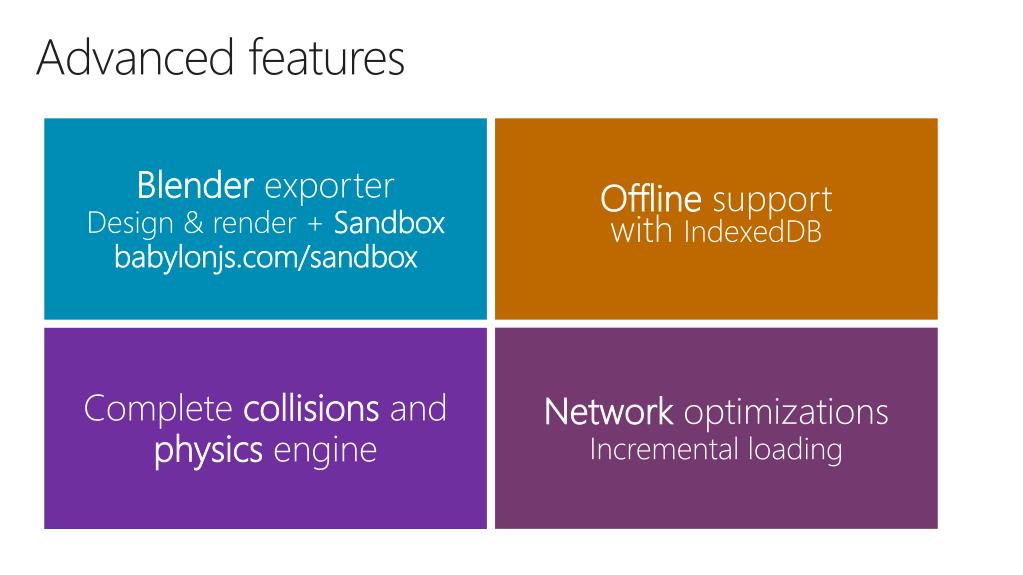 Advanced features

Blender exporter
Design & render + Sandbox
babylonjs.com/sandbox

Offline support
with IndexedDB

Complete collisions and physics engine

Network optimizations
Incremental loading